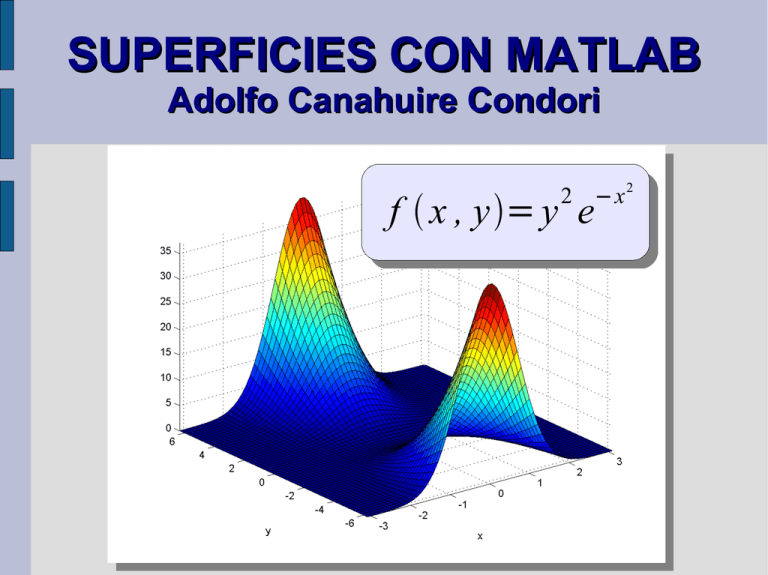 SUPERFICIES CON MATLAB
Adolfo Canahuire Condori

$f(x, y) = y^2 e^{-x^2}$

35
30
25
20
15
10
5
0
6
4
2
0
-2
-4
-6
y
-3
-2
-1
0
1
2
3
x